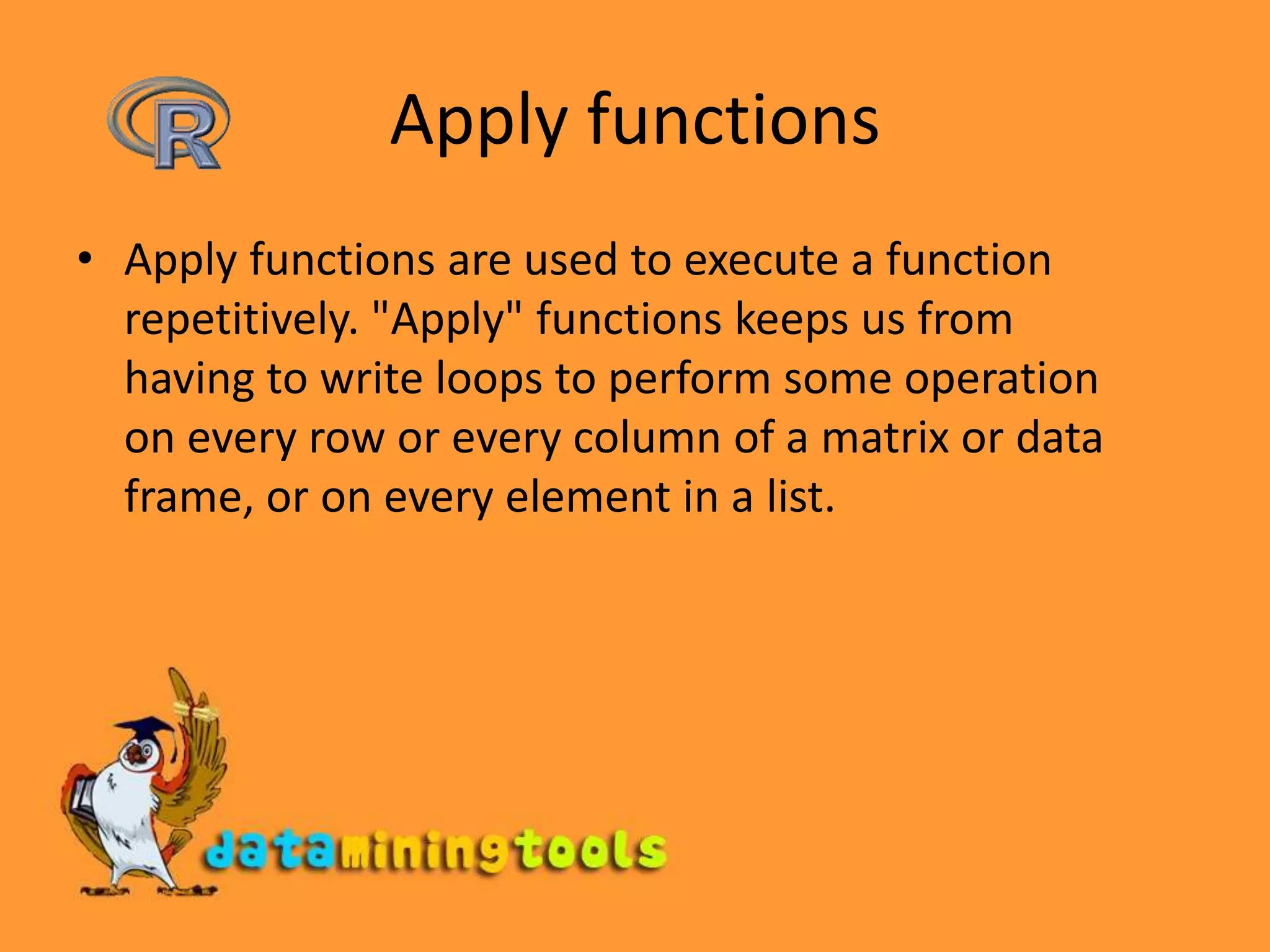 R

Apply functions

• Apply functions are used to execute a function repetitively. "Apply" functions keeps us from having to write loops to perform some operation on every row or every column of a matrix or data frame, or on every element in a list.

dataminingtools